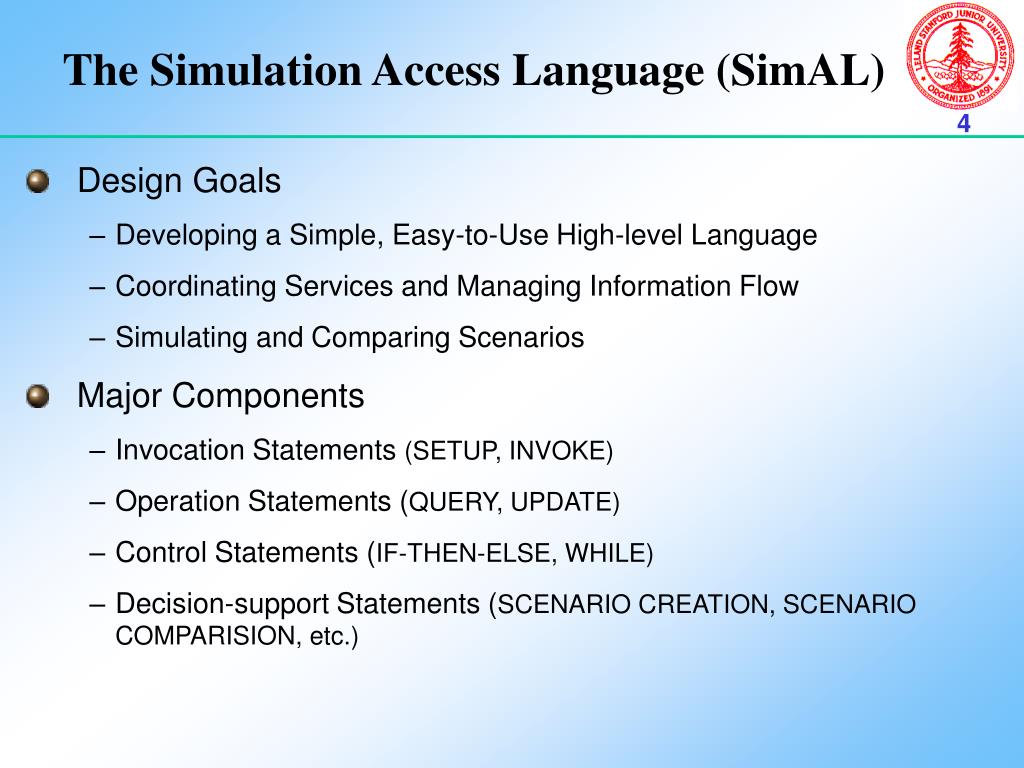 The Simulation Access Language (SimAL)

LELAND STANFORD JUNIOR UNIVERSITY
ORGANIZED 1891

4

Design Goals

– Developing a Simple, Easy-to-Use High-level Language

– Coordinating Services and Managing Information Flow

– Simulating and Comparing Scenarios

Major Components

– Invocation Statements (SETUP, INVOKE)

– Operation Statements (QUERY, UPDATE)

– Control Statements (IF-THEN-ELSE, WHILE)

– Decision-support Statements (SCENARIO CREATION, SCENARIO COMPARISION, etc.)